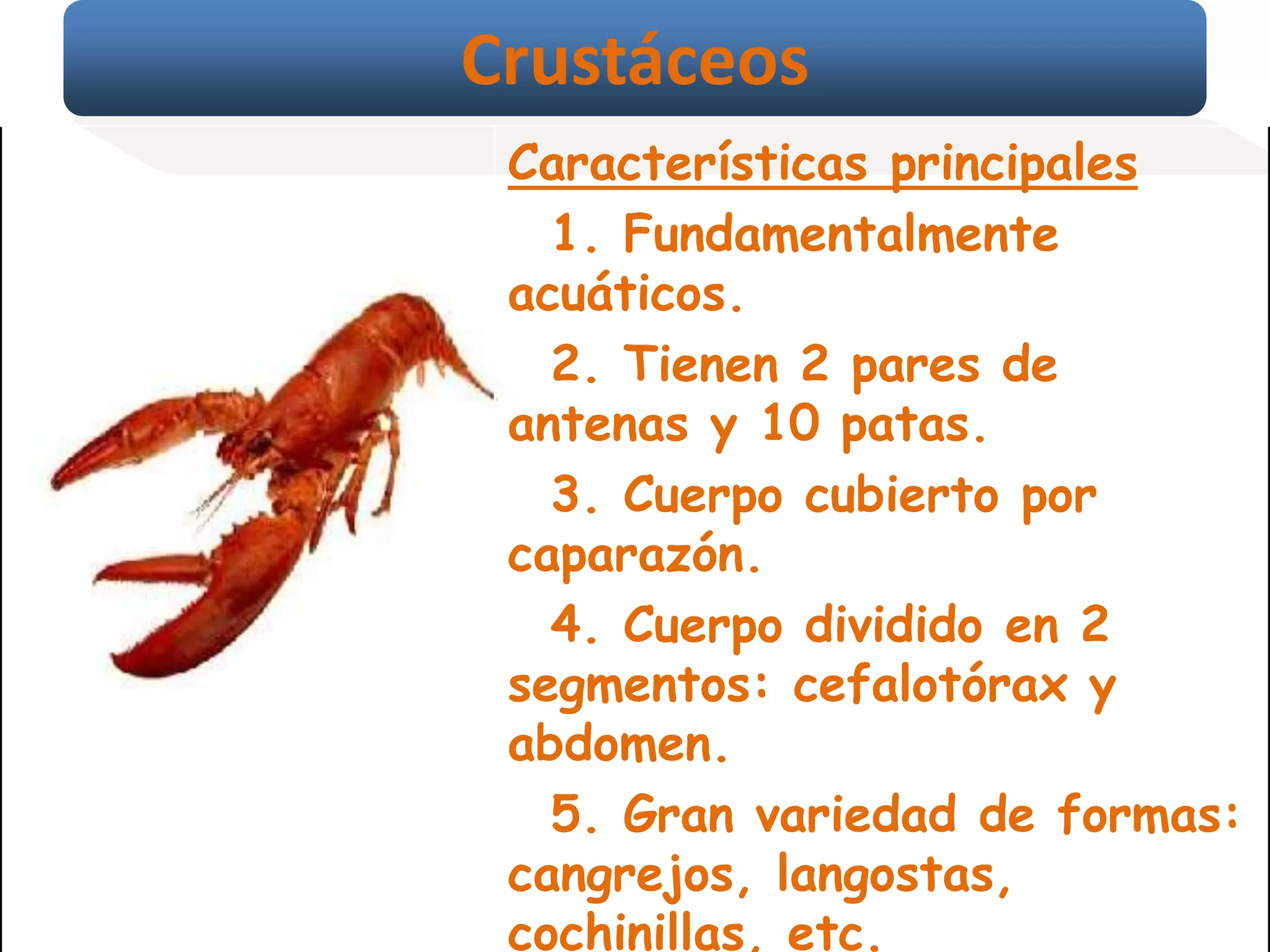 Crustáceos

Características principales

1. Fundamentalmente acuáticos.

2. Tienen 2 pares de antenas y 10 patas.

3. Cuerpo cubierto por caparazón.

4. Cuerpo dividido en 2 segmentos: cefalotórax y abdomen.

5. Gran variedad de formas: cangrejos, langostas, cochinillas, etc.